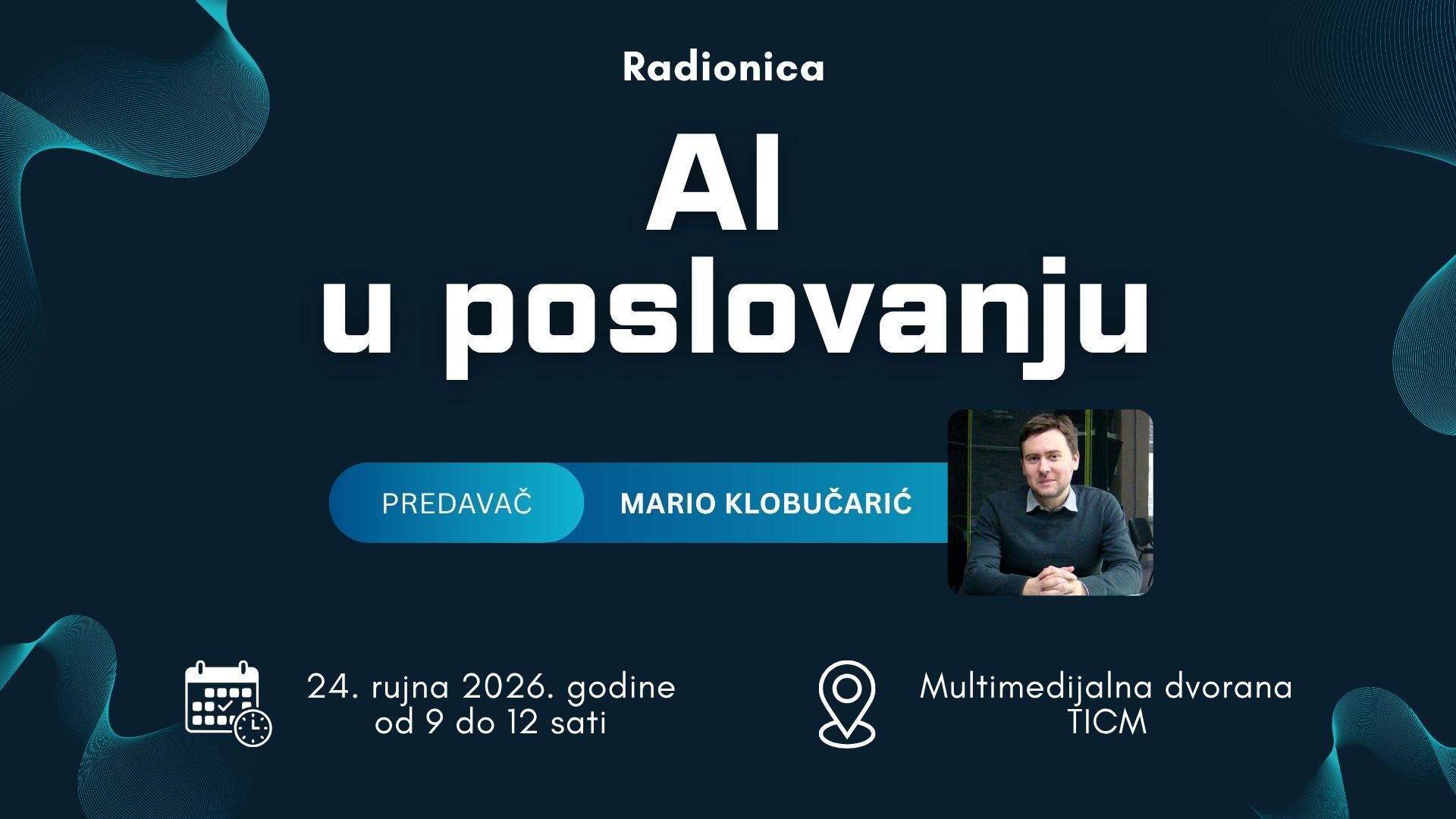 Radionica

AI
u poslovanju

PREDAVAČ MARIO KLOBUČARIĆ

24. rujna 2026. godine
od 9 do 12 sati

Multimedijalna dvorana
TICM